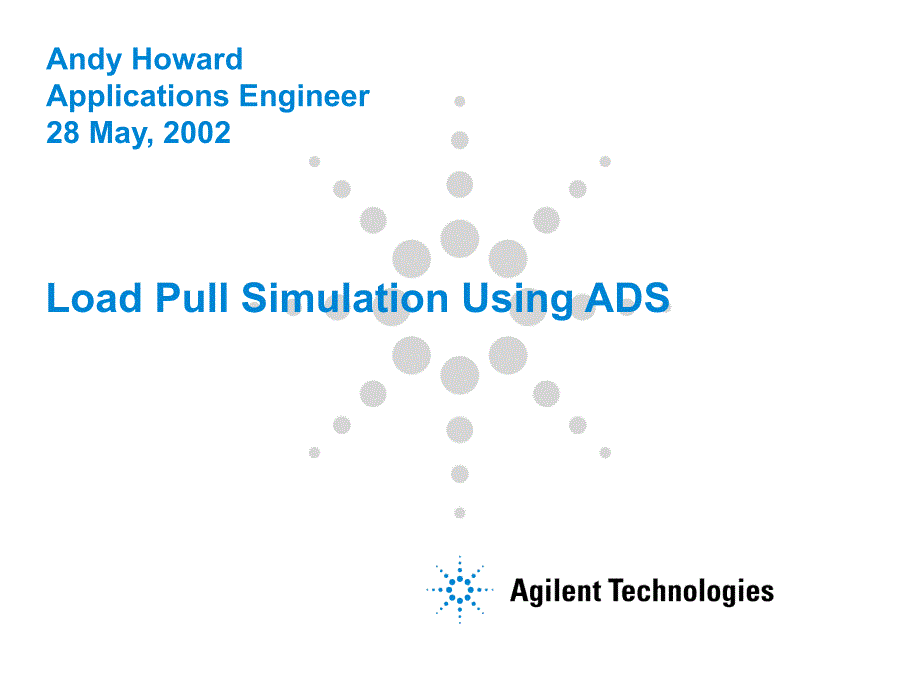 Andy Howard
Applications Engineer
28 May, 2002

Load Pull Simulation Using ADS

Agilent Technologies